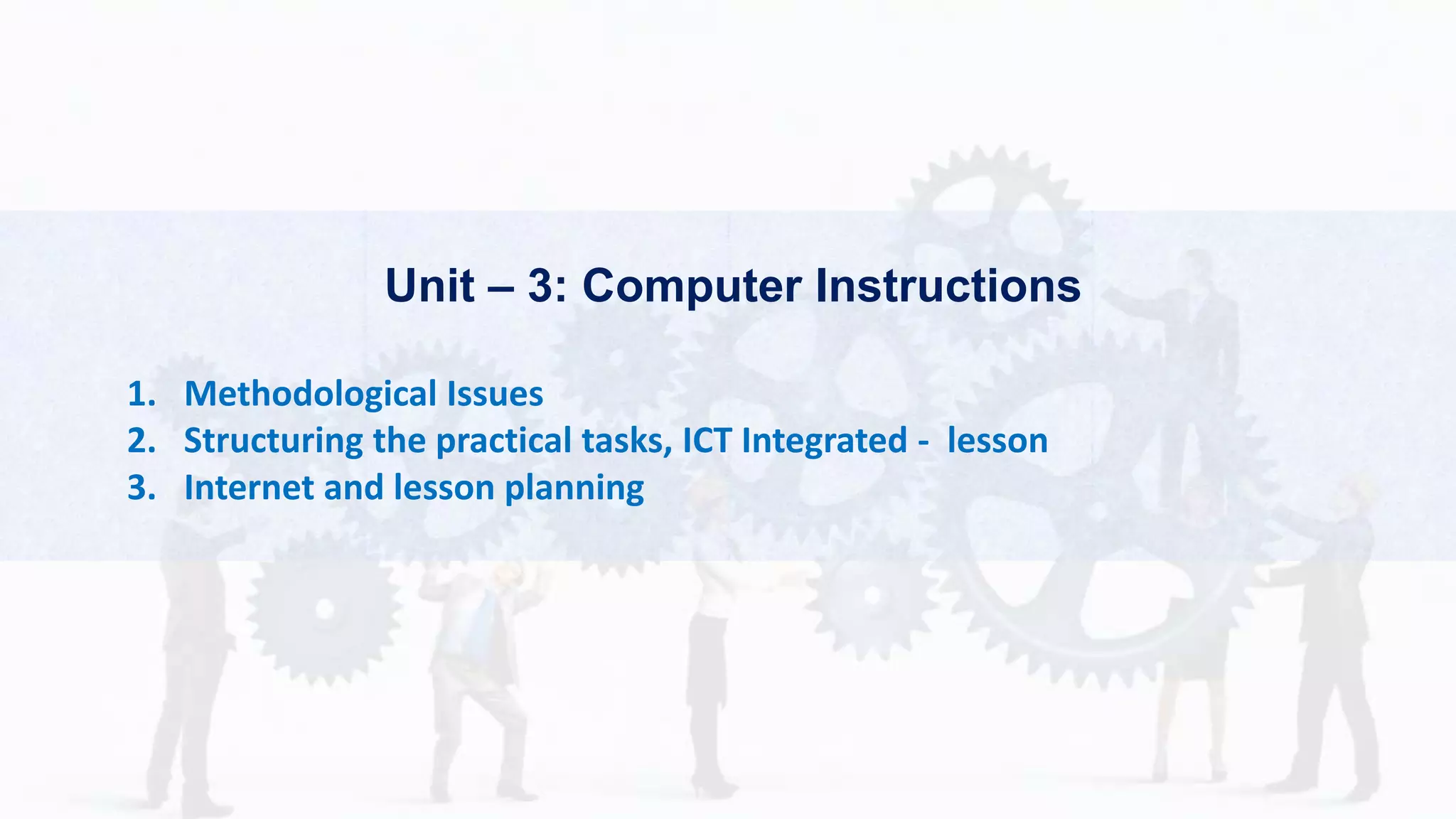 Unit – 3: Computer Instructions

1. Methodological Issues
2. Structuring the practical tasks, ICT Integrated - lesson
3. Internet and lesson planning